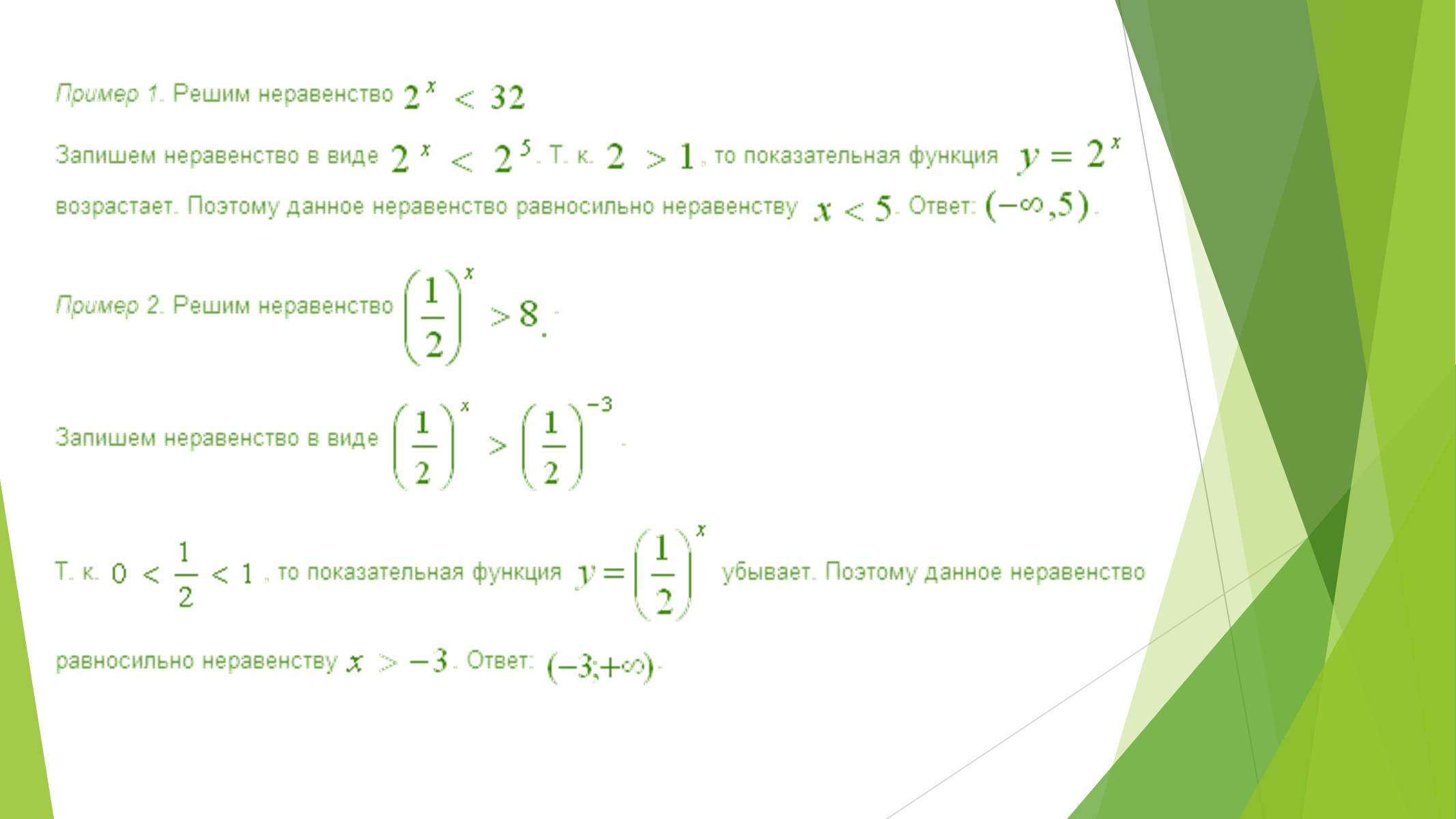 Пример 1. Решим неравенство $2^x < 32$

Запишем неравенство в виде $2^x < 2^5$. Т. к. $2 > 1$, то показательная функция $y = 2^x$ возрастает. Поэтому данное неравенство равносильно неравенству $x < 5$. Ответ: $(-\infty, 5)$.

Пример 2. Решим неравенство $\left(\frac{1}{2}\right)^x > 8$.

Запишем неравенство в виде $\left(\frac{1}{2}\right)^x > \left(\frac{1}{2}\right)^{-3}$.

Т. к. $0 < \frac{1}{2} < 1$, то показательная функция $y = \left(\frac{1}{2}\right)^x$ убывает. Поэтому данное неравенство равносильно неравенству $x > -3$. Ответ: $(-3; +\infty)$.